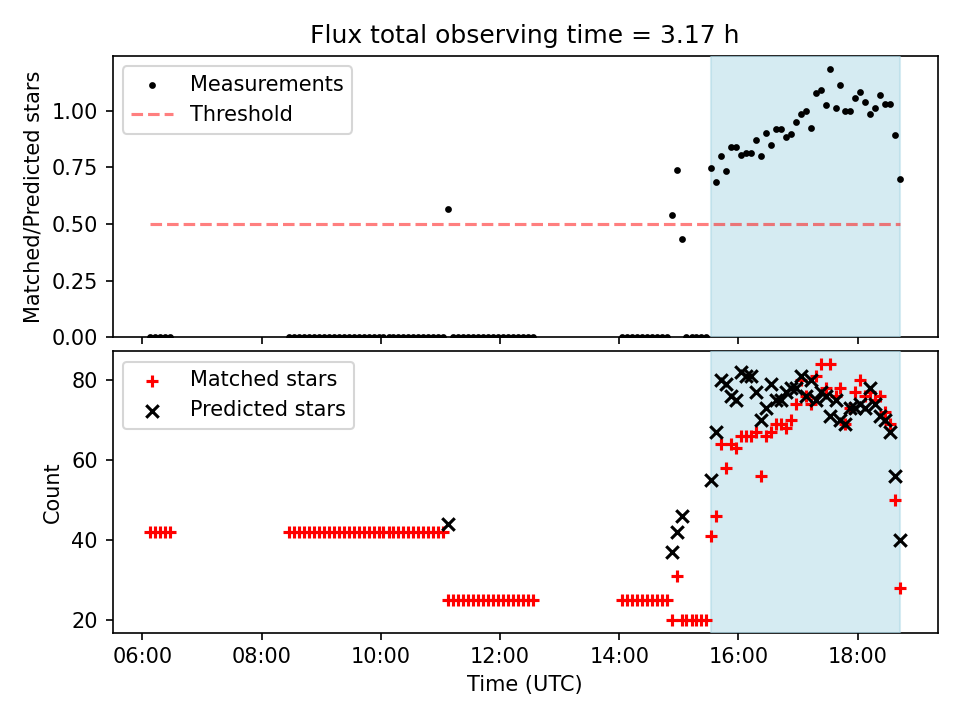 Flux total observing time = 3.17 h

Measurements
Threshold

Matched/Predicted stars

1.00
0.75
0.50
0.25
0.00

Matched stars
Predicted stars

Count

80
60
40
20

06:00
08:00
10:00
12:00
14:00
16:00
18:00

Time (UTC)